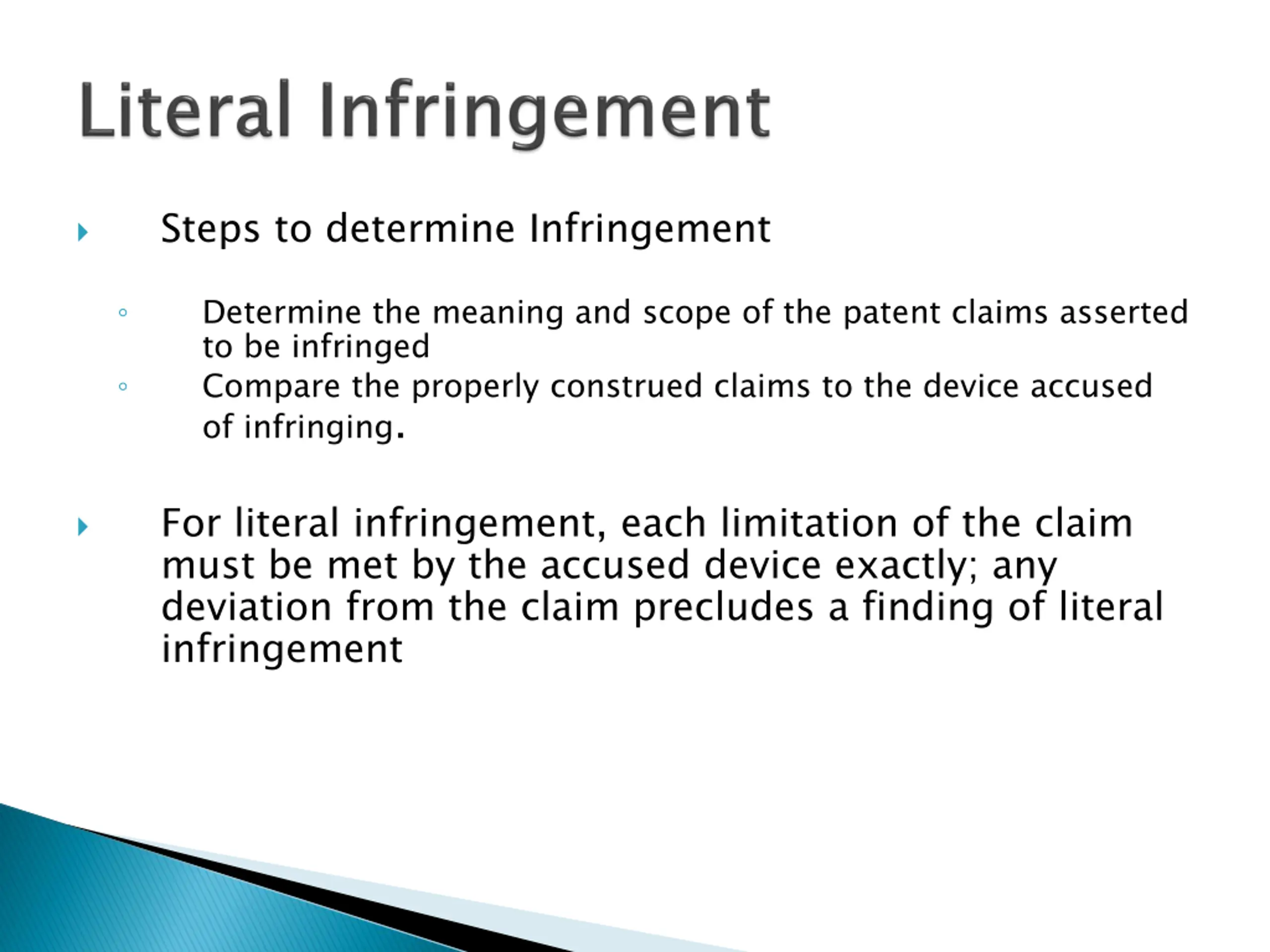 Literal Infringement

Steps to determine Infringement

Determine the meaning and scope of the patent claims asserted to be infringed

Compare the properly construed claims to the device accused of infringing.

For literal infringement, each limitation of the claim must be met by the accused device exactly; any deviation from the claim precludes a finding of literal infringement